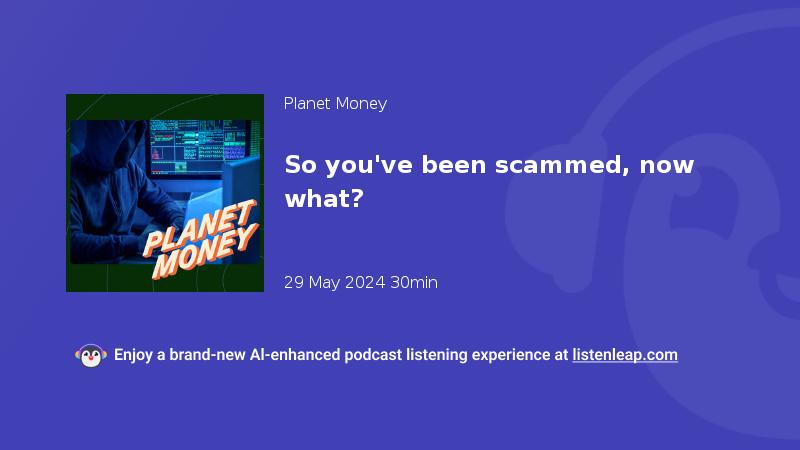 PLANET MONEY

Planet Money

So you've been scammed, now what?

29 May 2024 30min

Enjoy a brand-new AI-enhanced podcast listening experience at listenleap.com